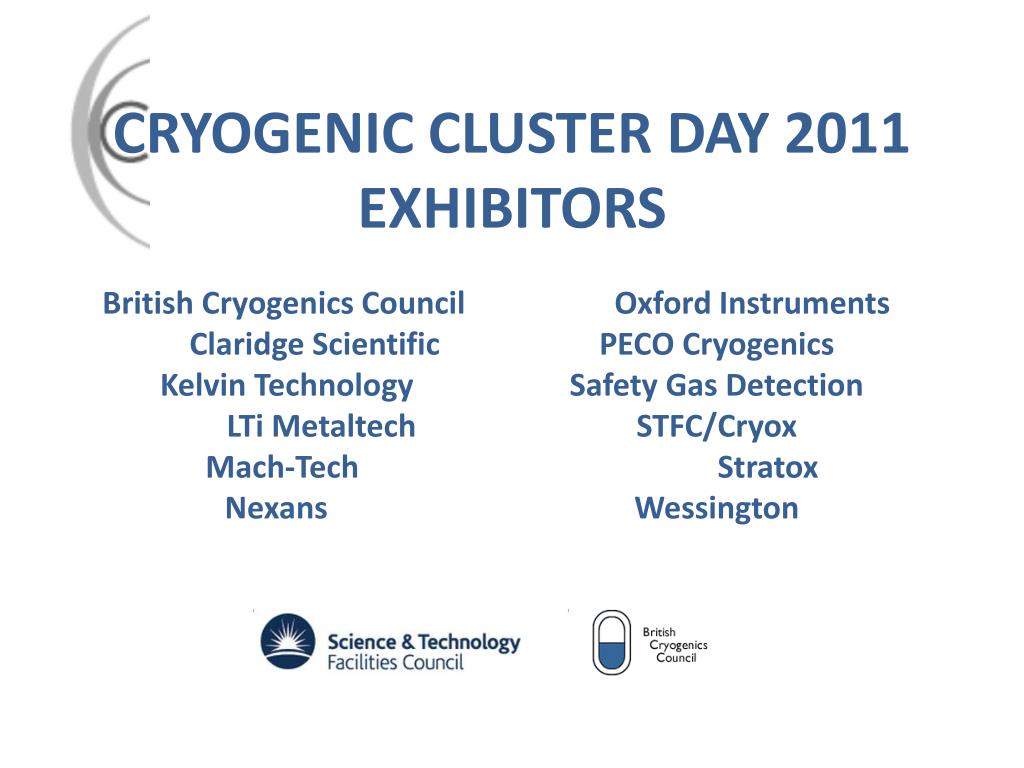 CRYOGENIC CLUSTER DAY 2011
EXHIBITORS

British Cryogenics Council
Claridge Scientific
Kelvin Technology
LTi Metaltech
Mach-Tech
Nexans

Oxford Instruments
PECO Cryogenics
Safety Gas Detection
STFC/Cryox
Stratox
Wessington

Science & Technology Facilities Council

British Cryogenics Council